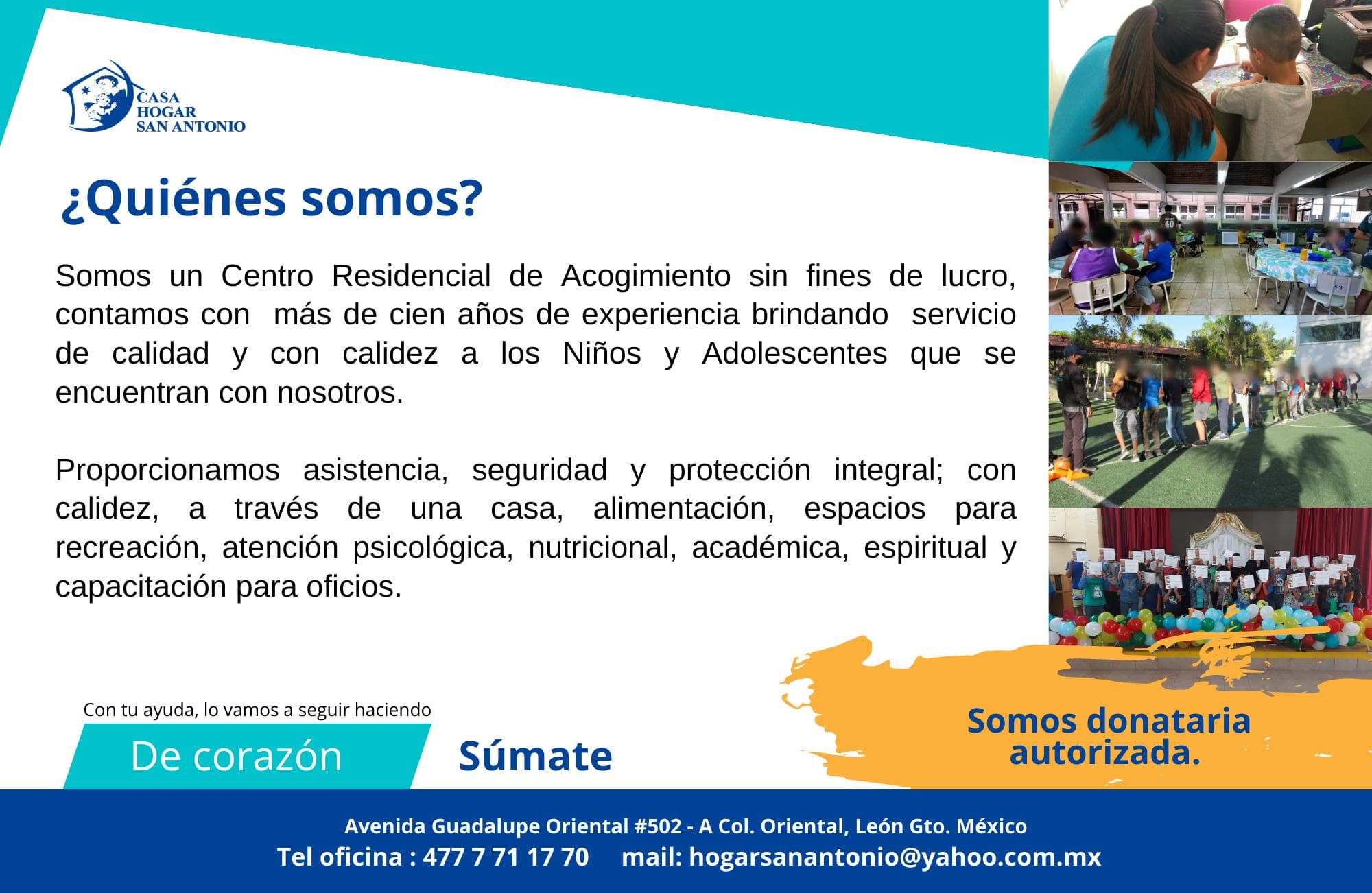 CASA HOGAR SAN ANTONIO

¿Quiénes somos?

Somos un Centro Residencial de Acogimiento sin fines de lucro, contamos con más de cien años de experiencia brindando servicio de calidad y con calidez a los Niños y Adolescentes que se encuentran con nosotros.

Proporcionamos asistencia, seguridad y protección integral; con calidez, a través de una casa, alimentación, espacios para recreación, atención psicológica, nutricional, académica, espiritual y capacitación para oficios.

Con tu ayuda, lo vamos a seguir haciendo

De corazón

Súmate

Somos donataria autorizada.

Avenida Guadalupe Oriental #502 - A Col. Oriental, León Gto. México

Tel oficina : 477 7 71 17 70 mail: hogarsanantonio@yahoo.com.mx